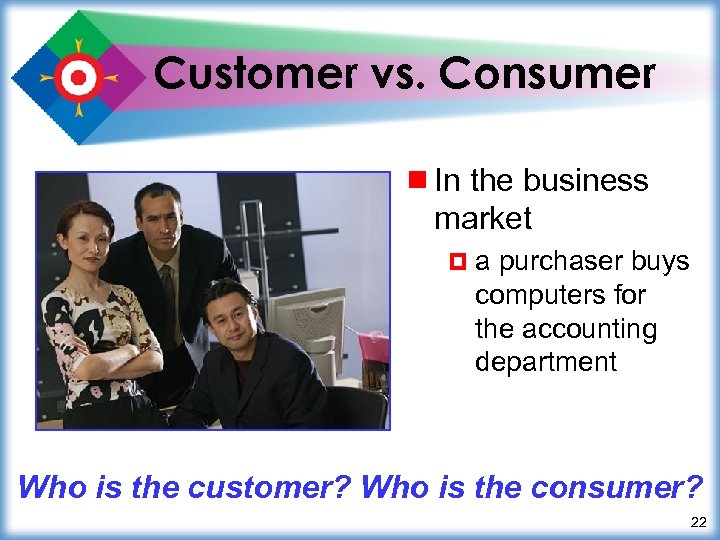 Customer vs. Consumer

In the business market

a purchaser buys computers for the accounting department

Who is the customer? Who is the consumer?

22